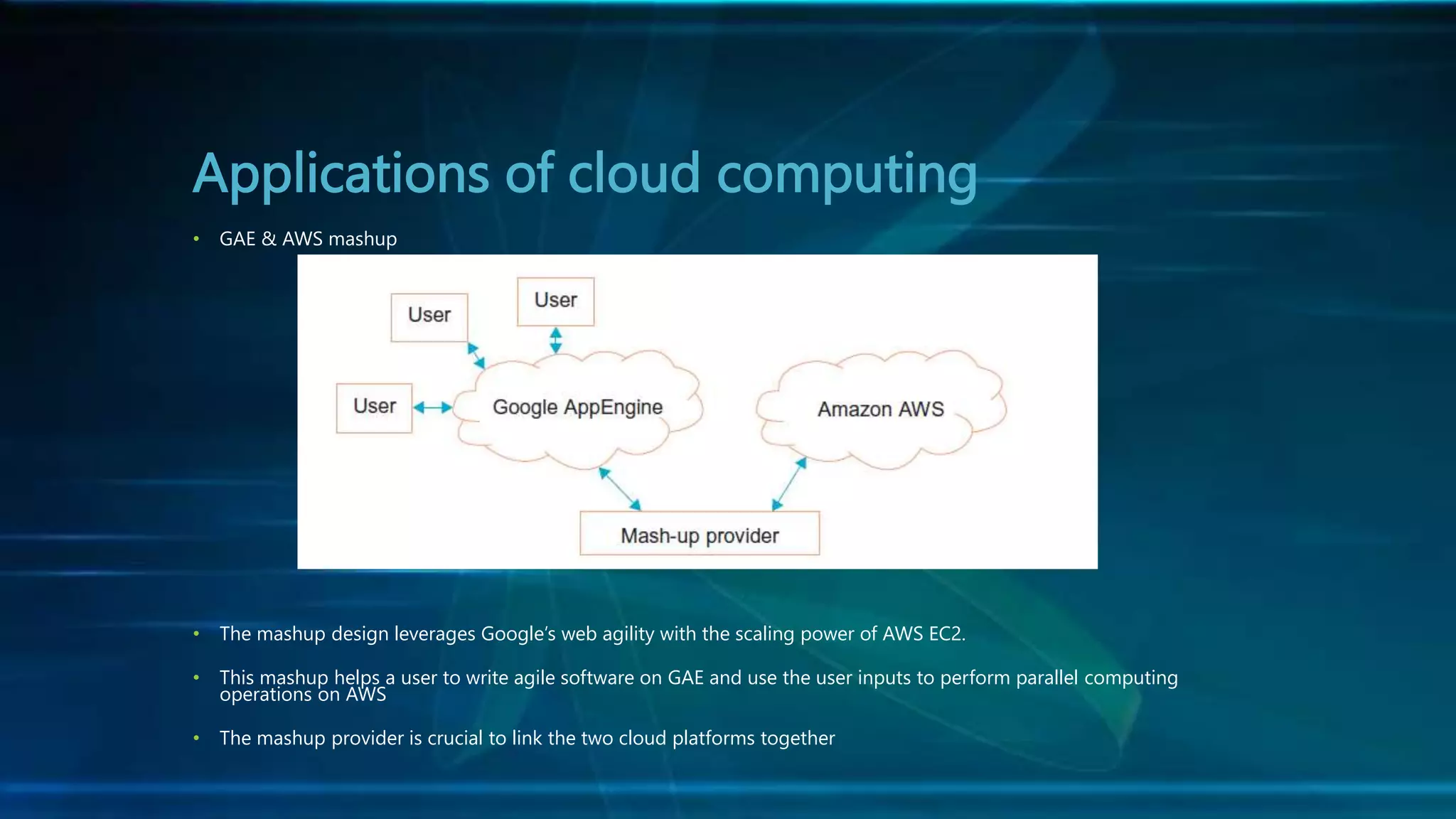 Applications of cloud computing

• GAE & AWS mashup

User

User

User

Google AppEngine

Amazon AWS

Mash-up provider

• The mashup design leverages Google's web agility with the scaling power of AWS EC2.

• This mashup helps a user to write agile software on GAE and use the user inputs to perform parallel computing operations on AWS

• The mashup provider is crucial to link the two cloud platforms together